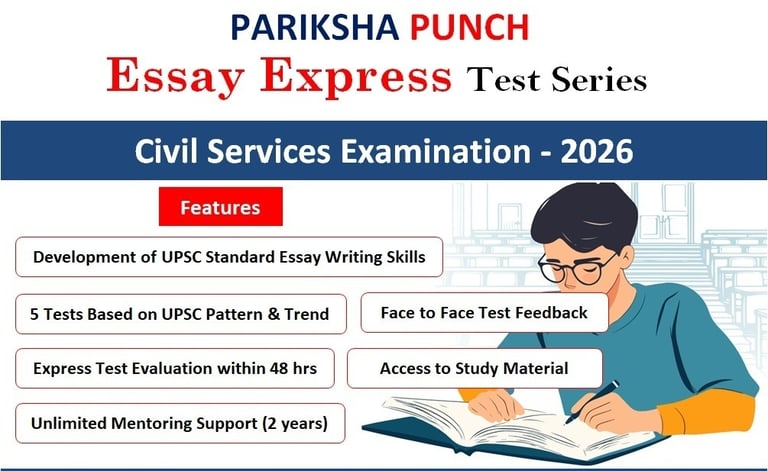 PARIKSHA PUNCH

Essay Express Test Series

Civil Services Examination - 2026

Features

Development of UPSC Standard Essay Writing Skills

5 Tests Based on UPSC Pattern & Trend

Face to Face Test Feedback

Express Test Evaluation within 48 hrs

Access to Study Material

Unlimited Mentoring Support (2 years)